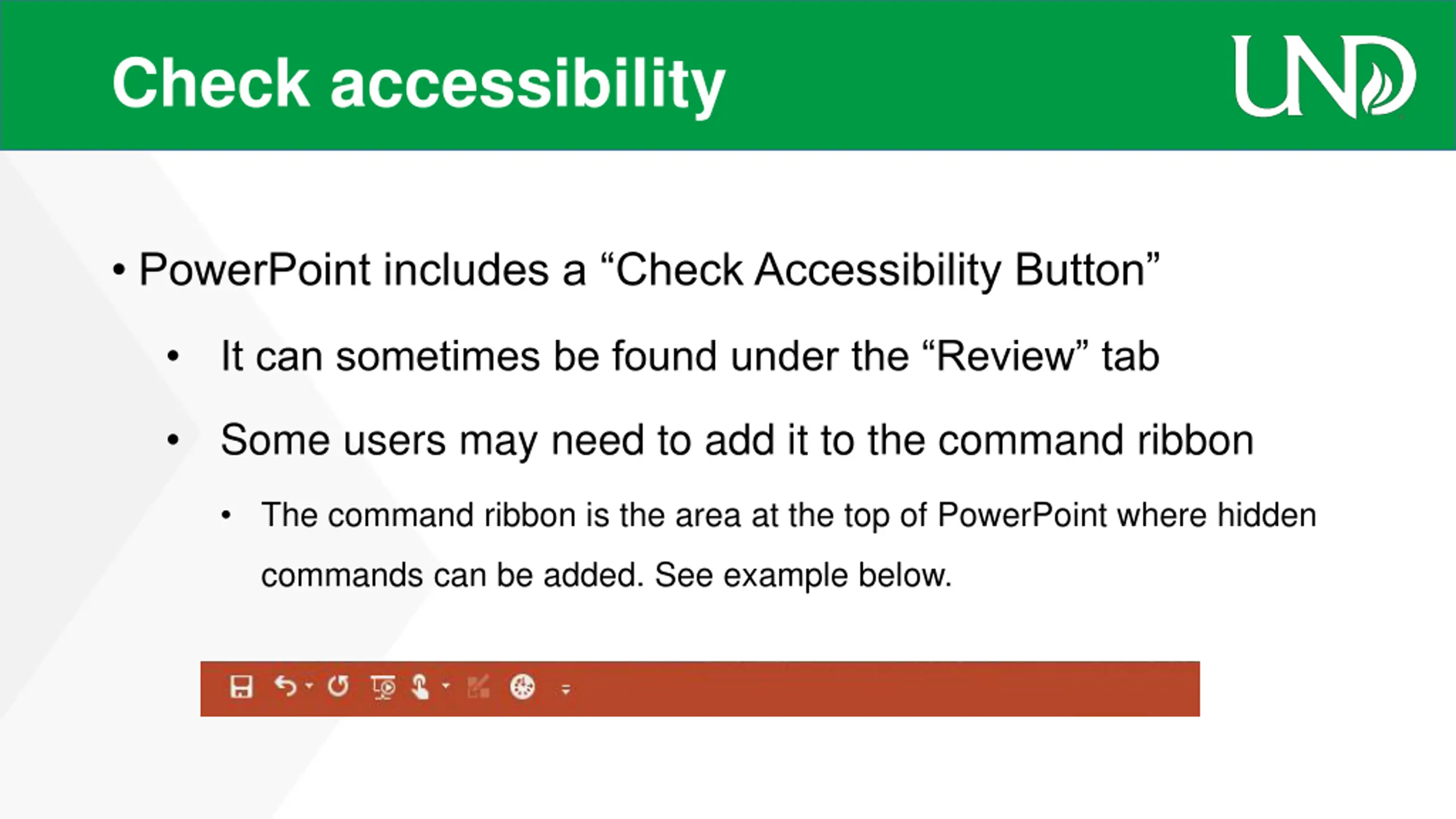 Check accessibility

UND

• PowerPoint includes a “Check Accessibility Button”

• It can sometimes be found under the “Review” tab

• Some users may need to add it to the command ribbon

• The command ribbon is the area at the top of PowerPoint where hidden commands can be added. See example below.